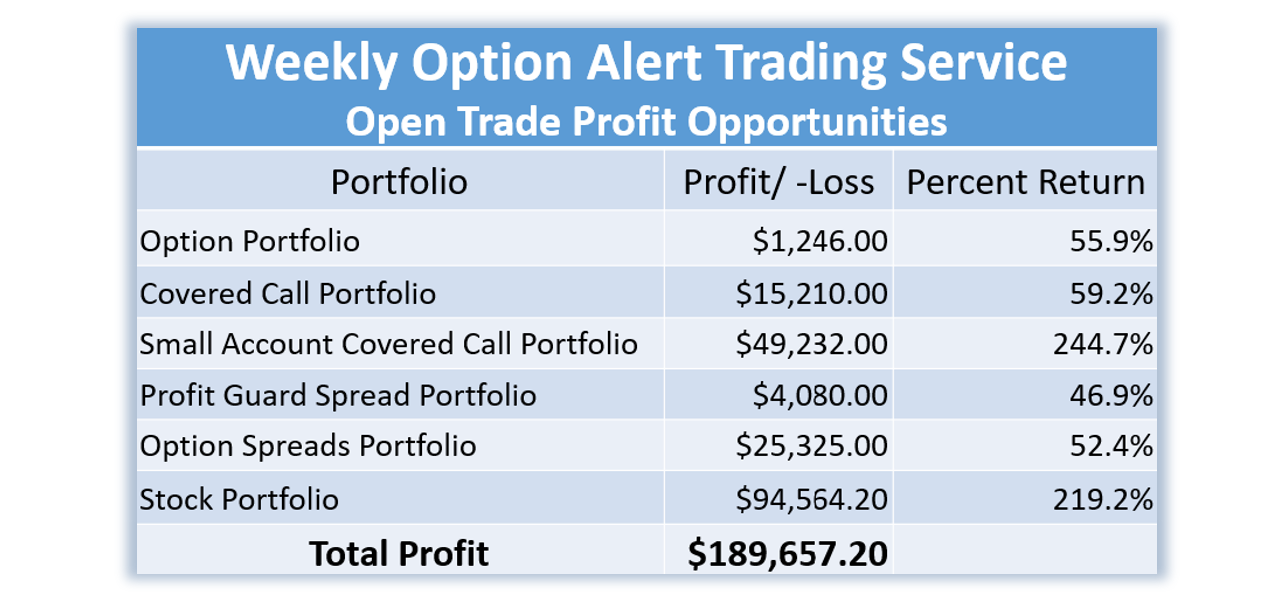 Weekly Option Alert Trading Service
Open Trade Profit Opportunities

| Portfolio | Profit/ -Loss | Percent Return |
|---|---|---|
| Option Portfolio | \$1,246.00 | 55.9% |
| Covered Call Portfolio | \$15,210.00 | 59.2% |
| Small Account Covered Call Portfolio | \$49,232.00 | 244.7% |
| Profit Guard Spread Portfolio | \$4,080.00 | 46.9% |
| Option Spreads Portfolio | \$25,325.00 | 52.4% |
| Stock Portfolio | \$94,564.20 | 219.2% |
| **Total Profit** | **\$189,657.20** | |